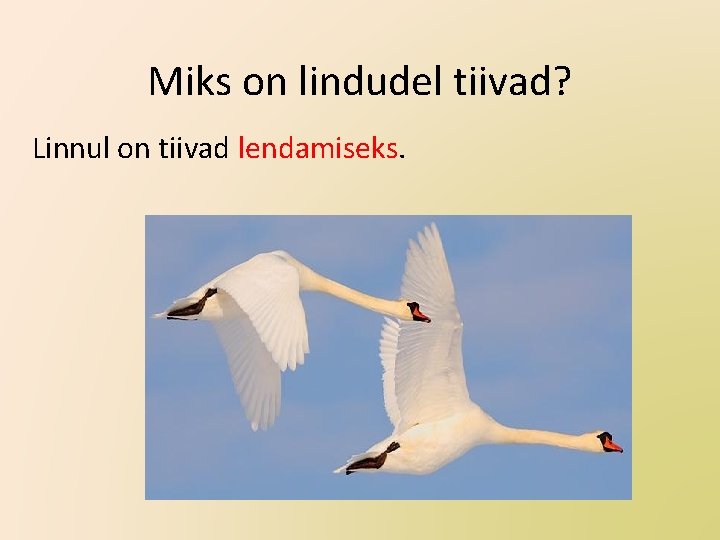 Miks on lindudel tiivad?

Linnul on tiivad lendamiseks.